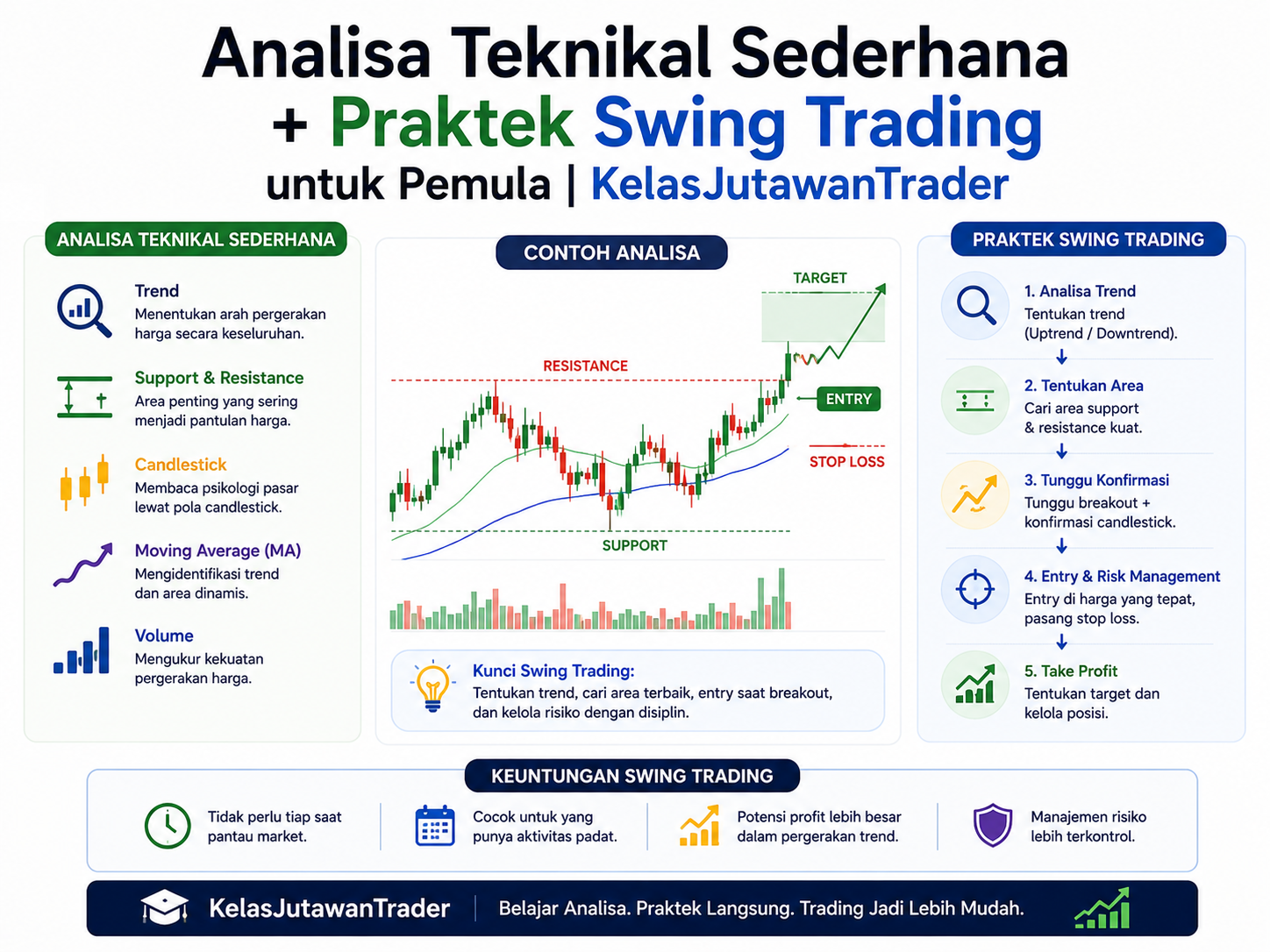 Analisa Teknikal Sederhana + Praktek Swing Trading untuk Pemula | KelasJutawanTrader

ANALISA TEKNIKAL SEDERHANA

Trend
Menentukan arah pergerakan harga secara keseluruhan.

Support & Resistance
Area penting yang sering menjadi pantulan harga.

Candlestick
Membaca psikologi pasar lewat pola candlestick.

Moving Average (MA)
Mengidentifikasi trend dan area dinamis.

Volume
Mengukur kekuatan pergerakan harga.

CONTOH ANALISA

TARGET
RESISTANCE
ENTRY
STOP LOSS
SUPPORT

Kunci Swing Trading:
Tentukan trend, cari area terbaik, entry saat breakout, dan kelola risiko dengan disiplin.

PRAKTEK SWING TRADING

1. Analisa Trend
Tentukan trend (Uptrend / Downtrend).

2. Tentukan Area
Cari area support & resistance kuat.

3. Tunggu Konfirmasi
Tunggu breakout + konfirmasi candlestick.

4. Entry & Risk Management
Entry di harga yang tepat, pasang stop loss.

5. Take Profit
Tentukan target dan kelola posisi.

KEUNTUNGAN SWING TRADING

Tidak perlu tiap saat pantau market.

Cocok untuk yang punya aktivitas padat.

Potensi profit lebih besar dalam pergerakan trend.

Manajemen risiko lebih terkontrol.

KelasJutawanTrader | Belajar Analisa. Praktek Langsung. Trading Jadi Lebih Mudah.